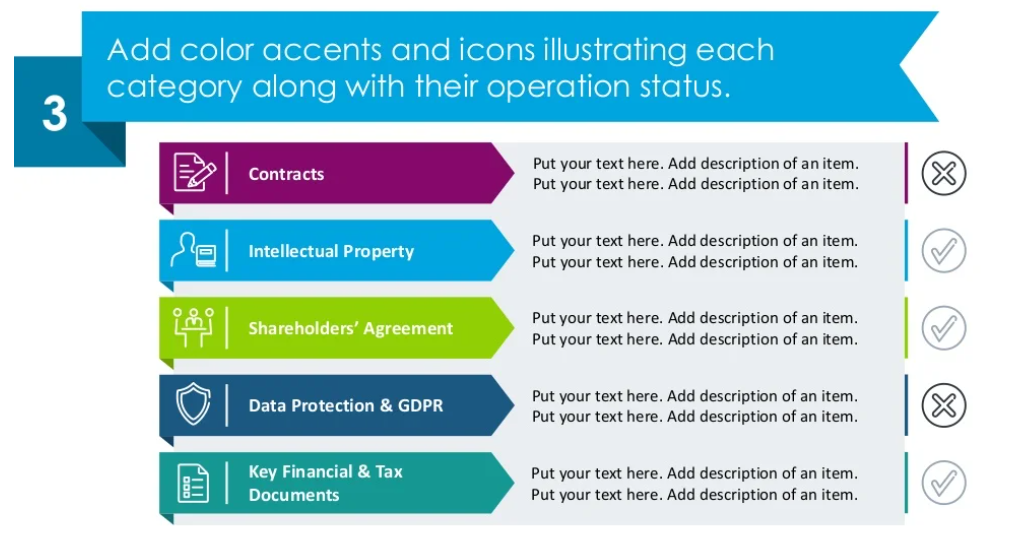 3

Add color accents and icons illustrating each category along with their operation status.

Contracts
Put your text here. Add description of an item. Put your text here. Add description of an item.

Intellectual Property
Put your text here. Add description of an item. Put your text here. Add description of an item.

Shareholders' Agreement
Put your text here. Add description of an item. Put your text here. Add description of an item.

Data Protection & GDPR
Put your text here. Add description of an item. Put your text here. Add description of an item.

Key Financial & Tax Documents
Put your text here. Add description of an item. Put your text here. Add description of an item.